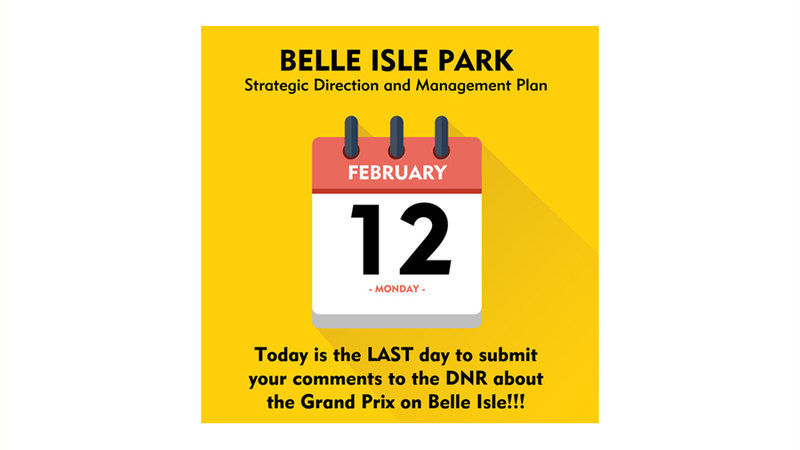 BELLE ISLE PARK
Strategic Direction and Management Plan

FEBRUARY
12
- MONDAY -

Today is the LAST day to submit your comments to the DNR about the Grand Prix on Belle Isle!!!